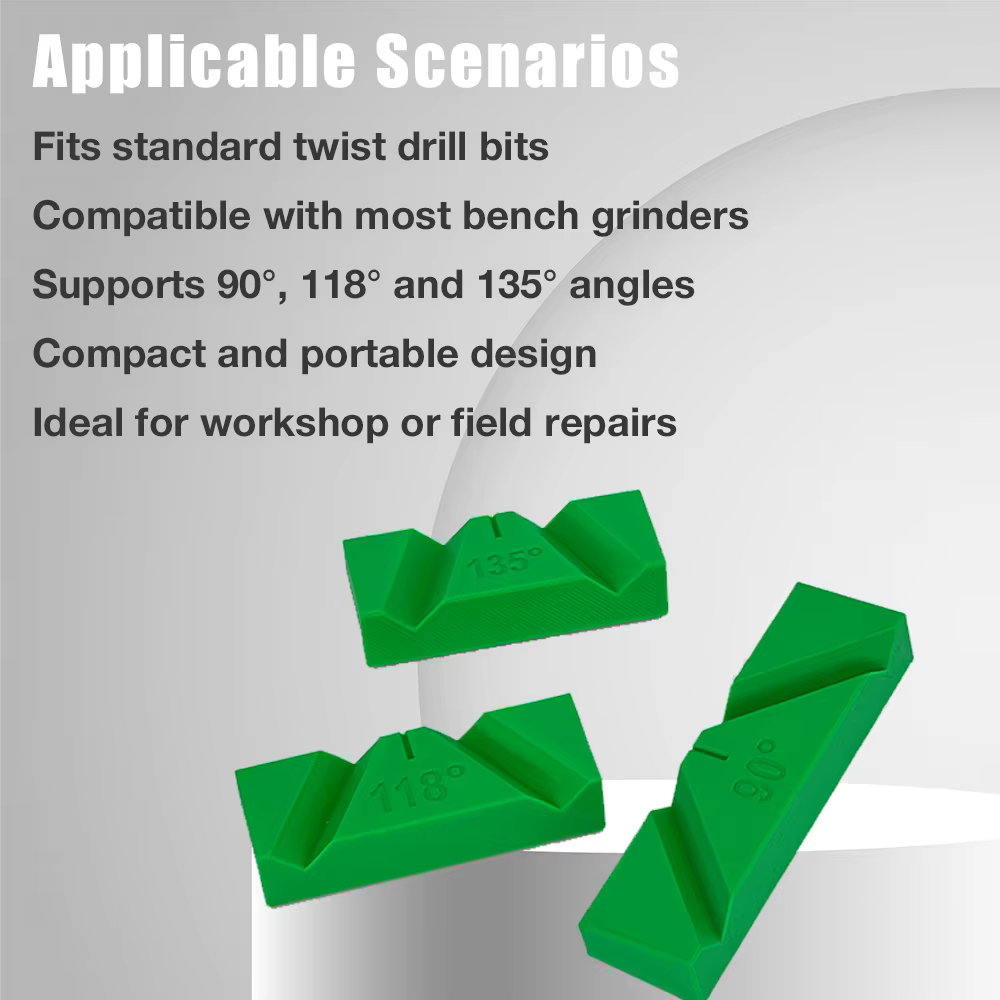 Applicable Scenarios

Fits standard twist drill bits

Compatible with most bench grinders

Supports 90°, 118° and 135° angles

Compact and portable design

Ideal for workshop or field repairs

135°

118°

90°